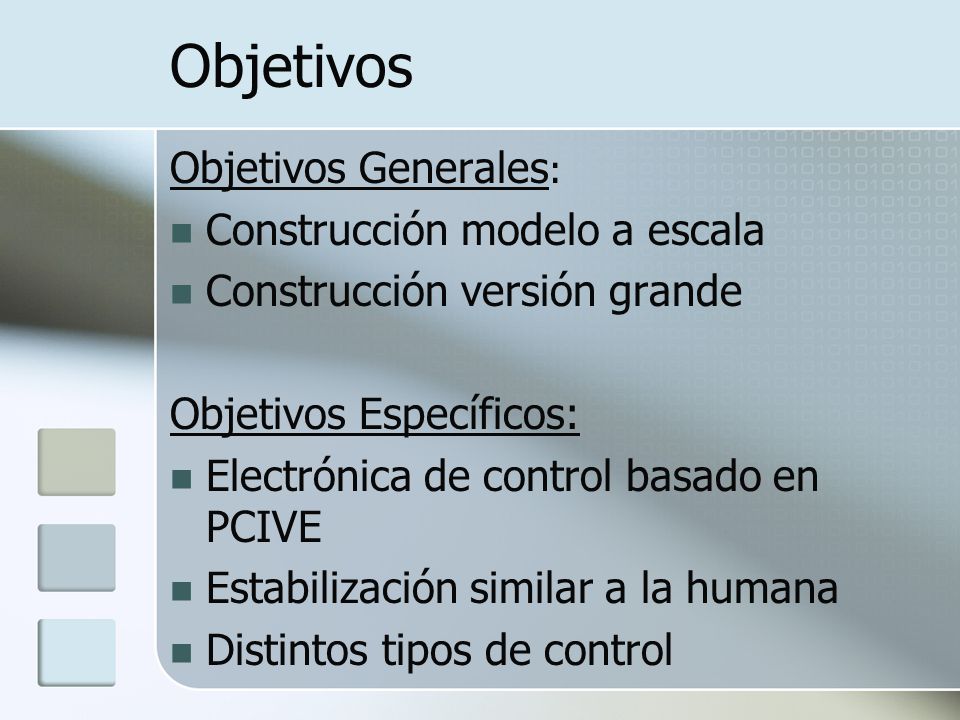 Objetivos

Objetivos Generales:

- Construcción modelo a escala
- Construcción versión grande

Objetivos Específicos:

- Electrónica de control basado en PCIVE
- Estabilización similar a la humana
- Distintos tipos de control